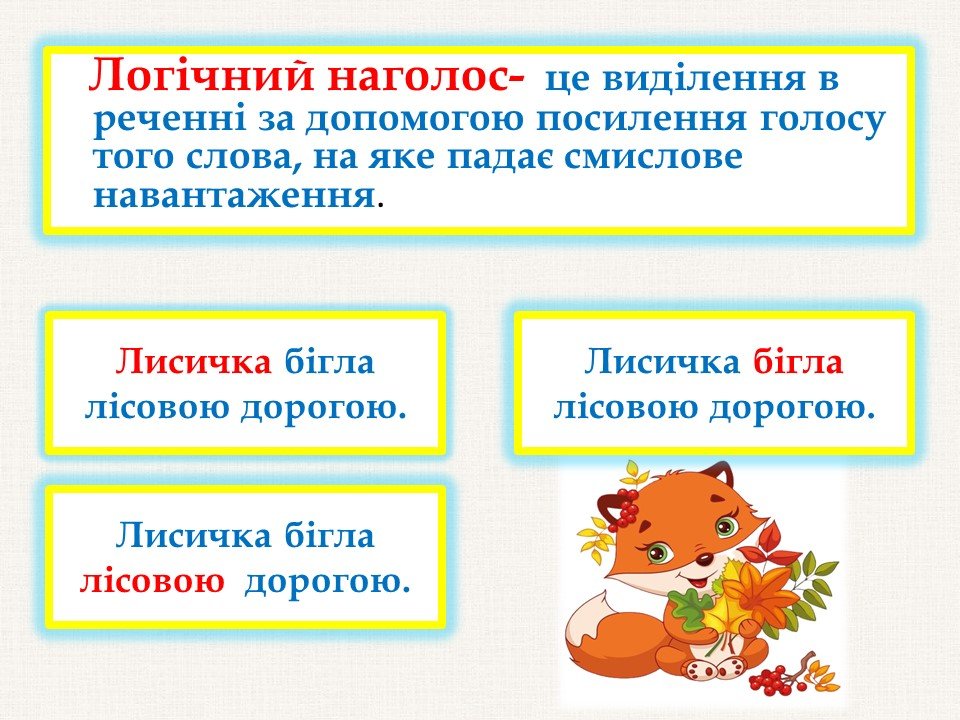 Логічний наголос- це виділення в реченні за допомогою посилення голосу того слова, на яке падає смислове навантаження.

Лисичка бігла лісовою дорогою.

Лисичка бігла лісовою дорогою.

Лисичка бігла лісовою дорогою.